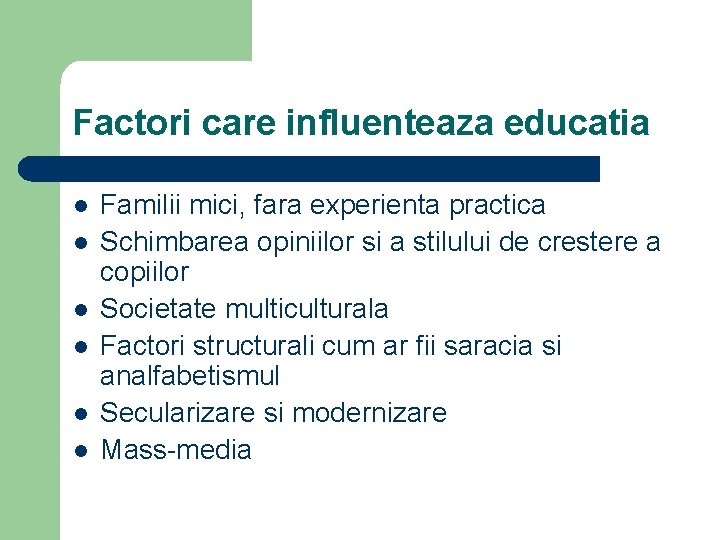 Factori care influenteaza educatia

- Familii mici, fara experienta practica
- Schimbarea opiniilor si a stilului de crestere a copiilor
- Societate multiculturala
- Factori structurali cum ar fii saracia si analfabetismul
- Secularizare si modernizare
- Mass-media